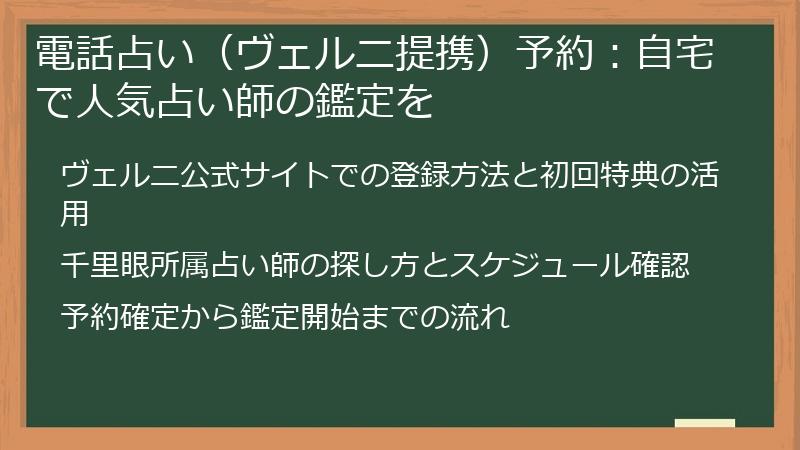 電話占い（ヴェルニ提携）予約：自宅で人気占い師の鑑定を

ヴェルニ公式サイトでの登録方法と初回特典の活用

千里眼所属占い師の探し方とスケジュール確認

予約確定から鑑定開始までの流れ